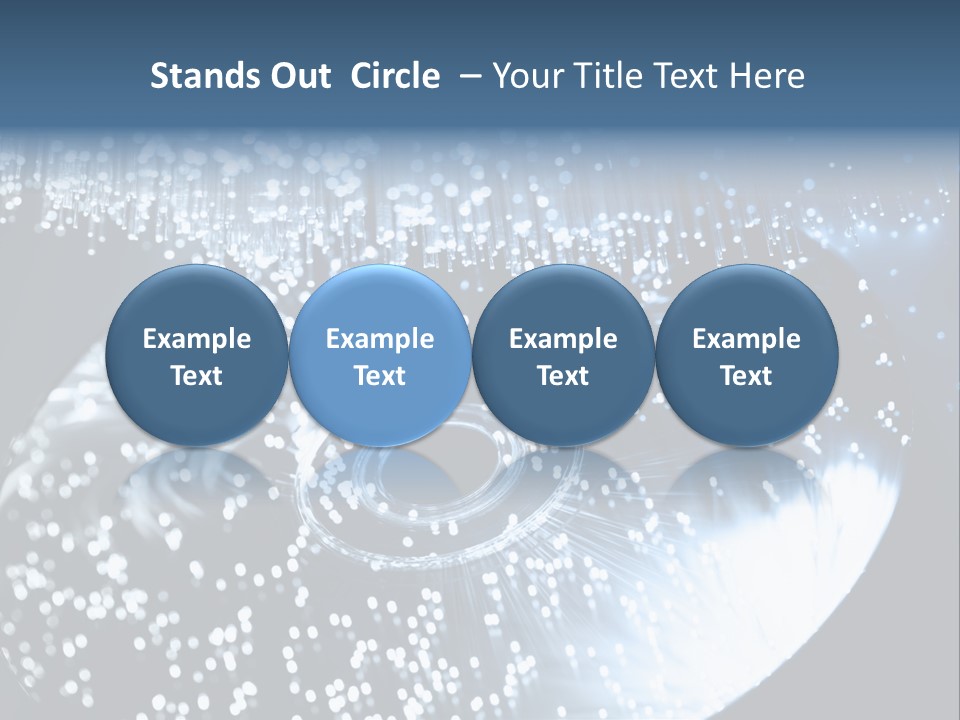 Stands Out Circle – Your Title Text Here

Example Text

Example Text

Example Text

Example Text